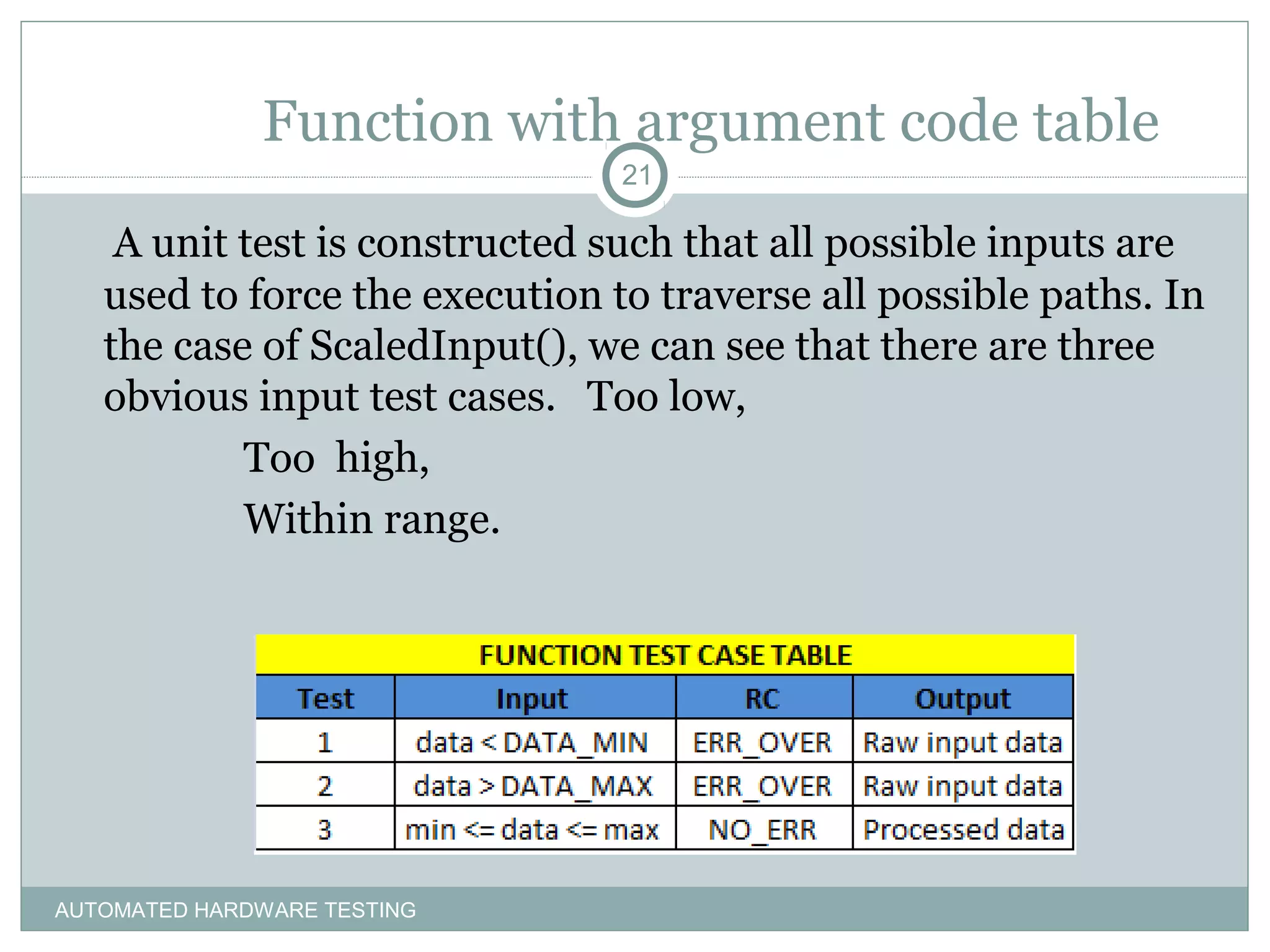 Function with argument code table

21

A unit test is constructed such that all possible inputs are used to force the execution to traverse all possible paths. In the case of ScaledInput(), we can see that there are three obvious input test cases. Too low,

Too high,

Within range.

FUNCTION TEST CASE TABLE

| Test | Input | RC | Output |
|---|---|---|---|
| 1 | data < DATA_MIN | ERR_OVER | Raw input data |
| 2 | data > DATA_MAX | ERR_OVER | Raw input data |
| 3 | min <= data <= max | NO_ERR | Processed data |

AUTOMATED HARDWARE TESTING